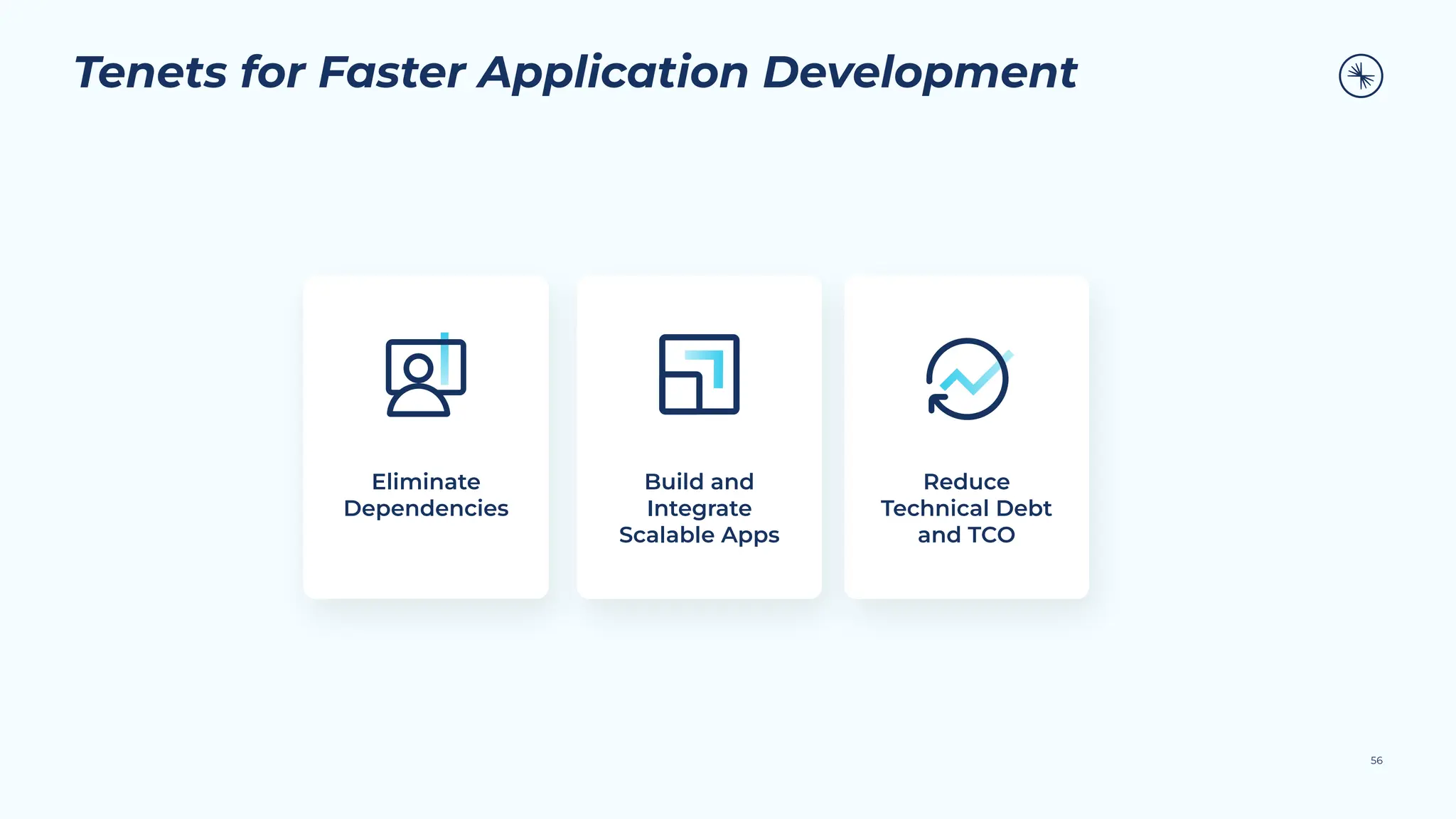 Tenets for Faster Application Development

Eliminate Dependencies

Build and Integrate Scalable Apps

Reduce Technical Debt and TCO

56